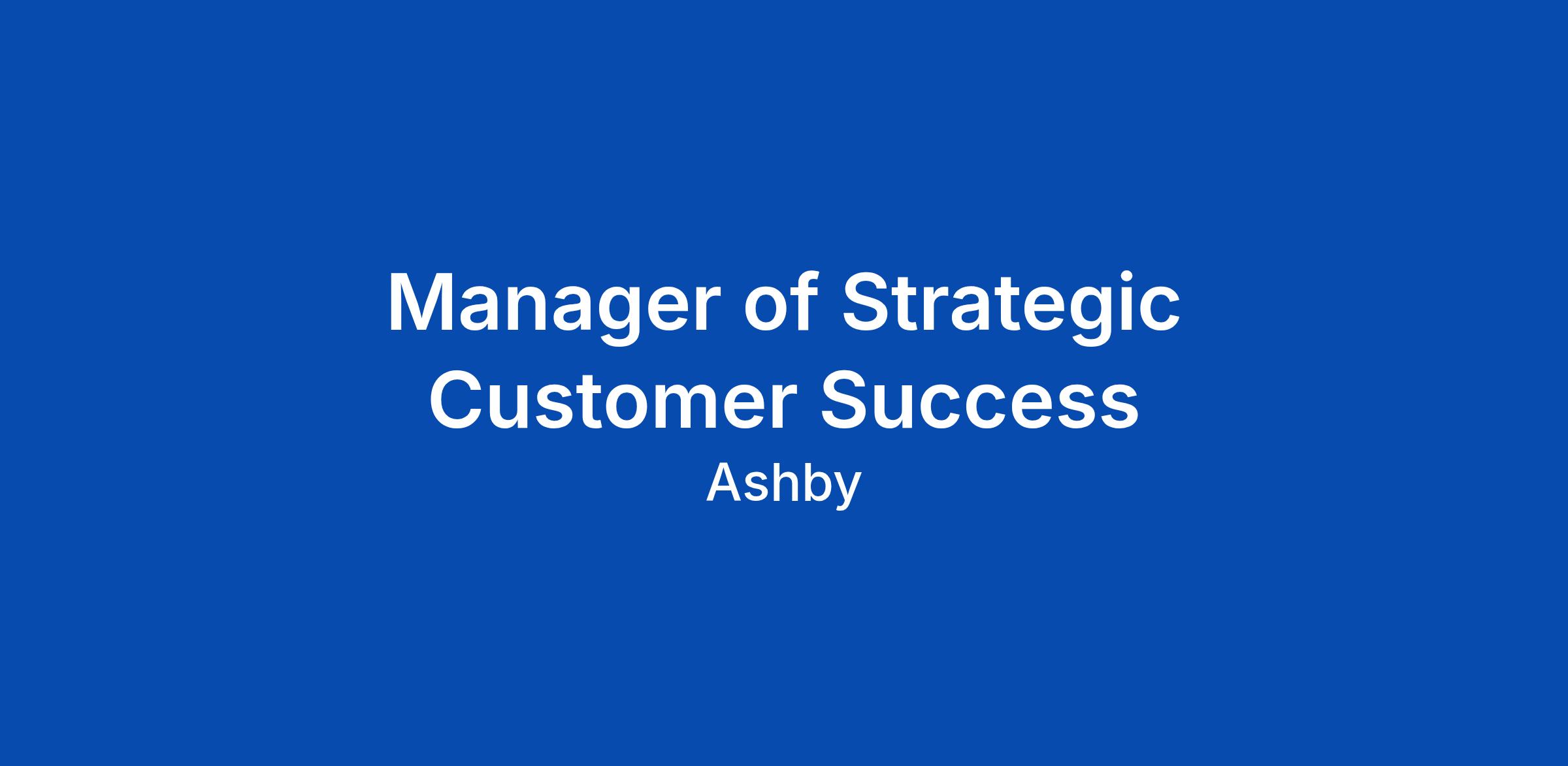 Manager of Strategic Customer Success

Ashby